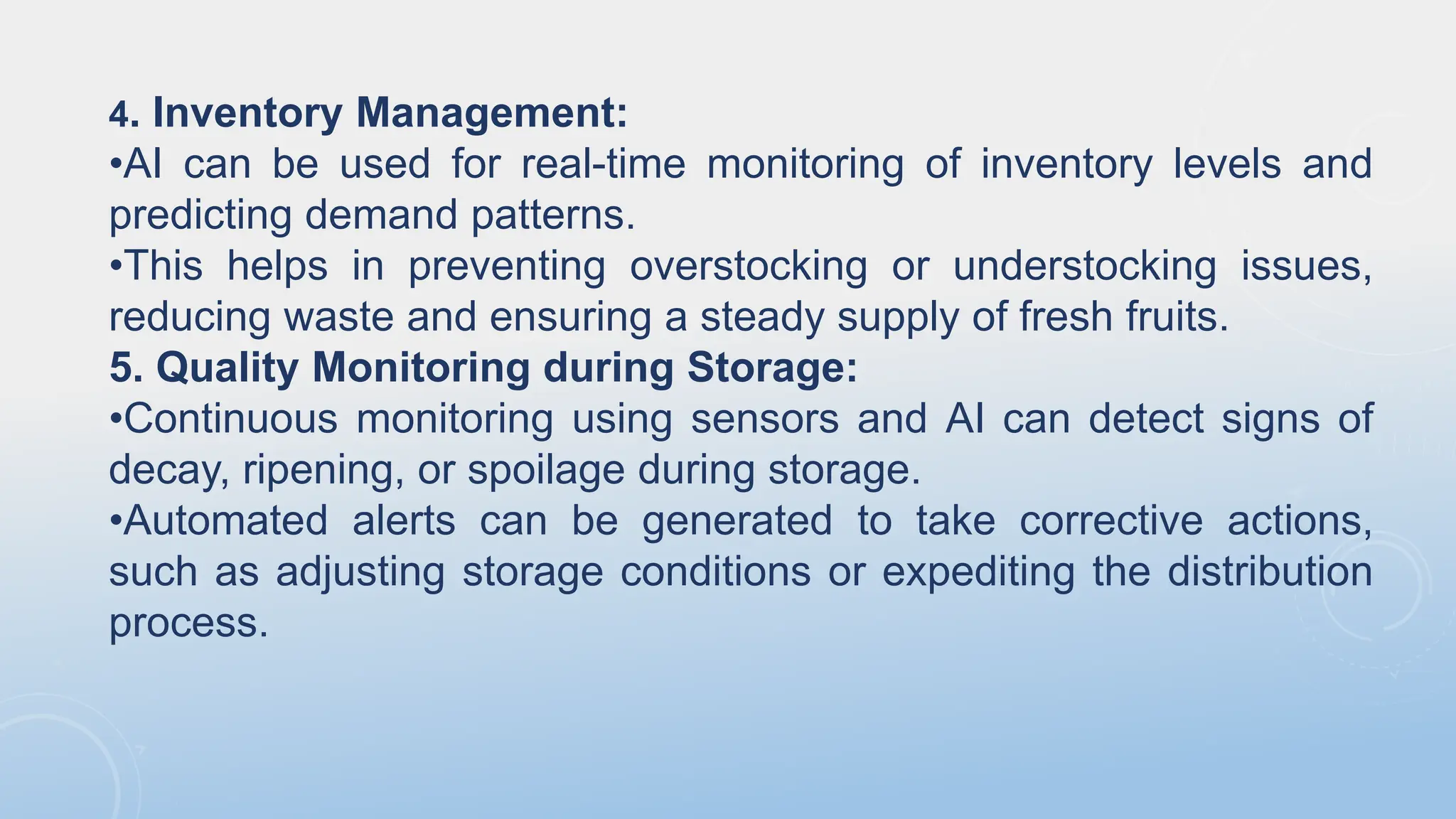 4. Inventory Management:
•AI can be used for real-time monitoring of inventory levels and predicting demand patterns.
•This helps in preventing overstocking or understocking issues, reducing waste and ensuring a steady supply of fresh fruits.
5. Quality Monitoring during Storage:
•Continuous monitoring using sensors and AI can detect signs of decay, ripening, or spoilage during storage.
•Automated alerts can be generated to take corrective actions, such as adjusting storage conditions or expediting the distribution process.